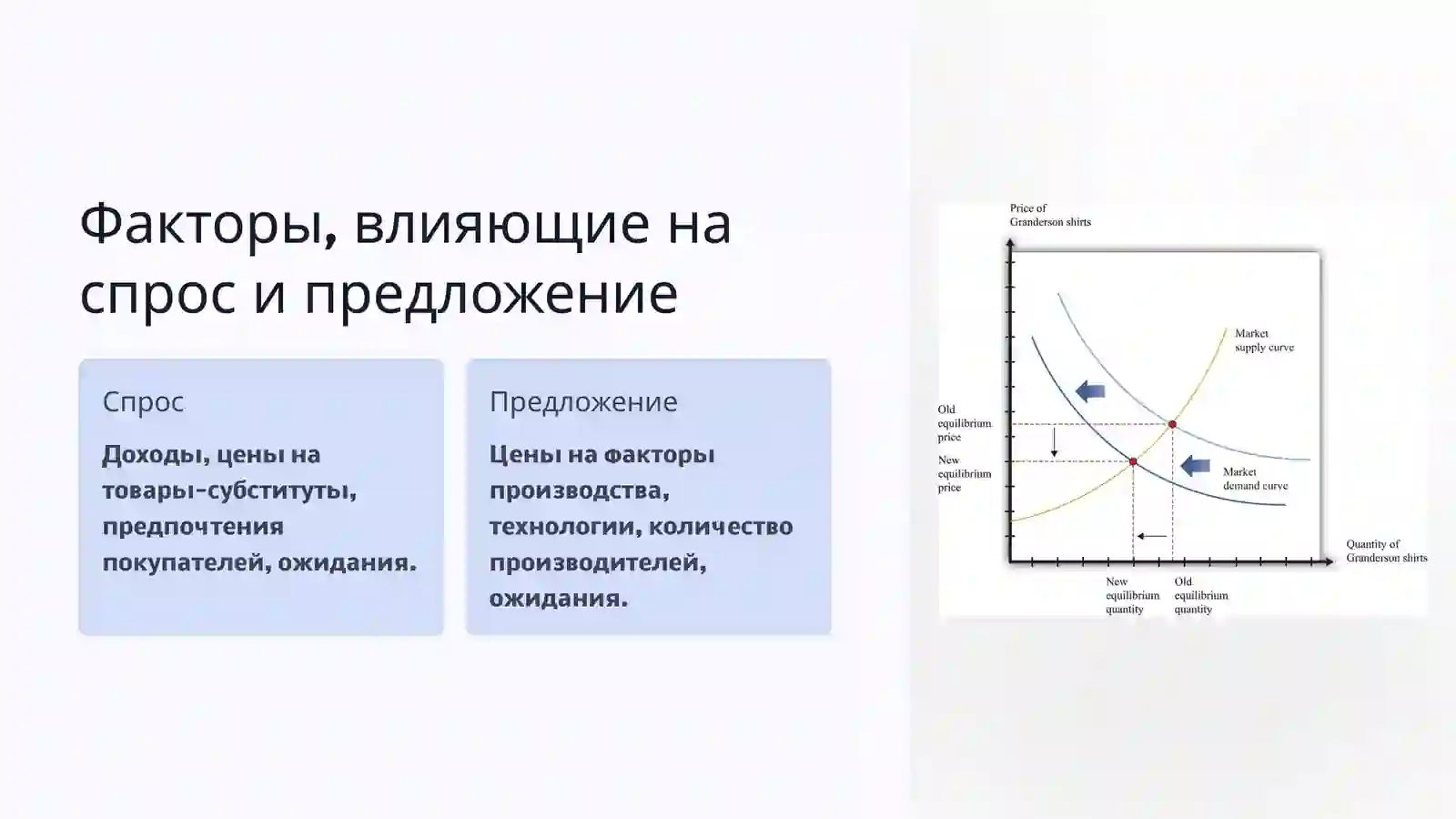 Факторы, влияющие на спрос и предложение

Спрос

Доходы, цены на товары-субституты, предпочтения покупателей, ожидания.

Предложение

Цены на факторы производства, технологии, количество производителей, ожидания.

Price of Granderson shirts

Market supply curve

Old equilibrium price

New equilibrium price

Market demand curve

Quantity of Granderson shirts

New equilibrium quantity

Old equilibrium quantity